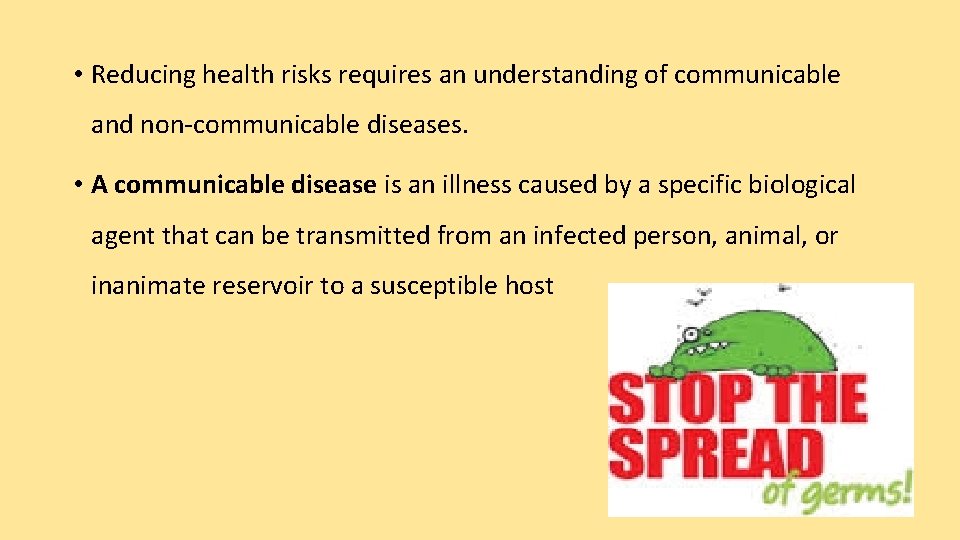 • Reducing health risks requires an understanding of communicable and non-communicable diseases.

• A communicable disease is an illness caused by a specific biological agent that can be transmitted from an infected person, animal, or inanimate reservoir to a susceptible host

STOP THE SPREAD of germs!